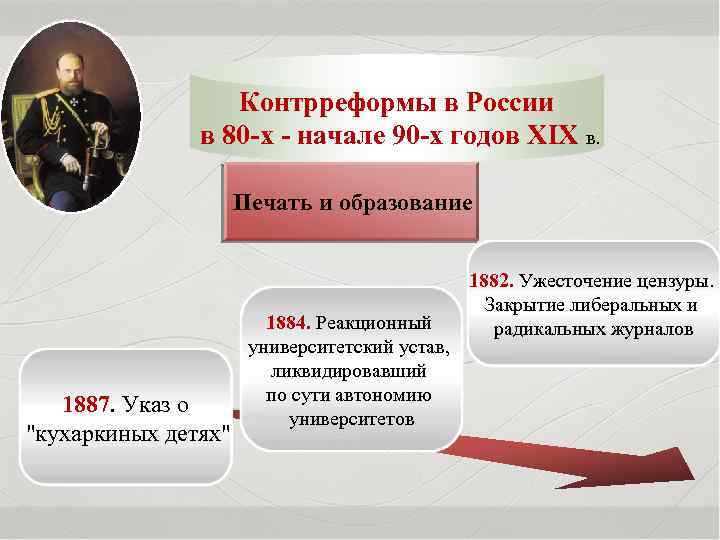 Контрреформы в России в 80-х - начале 90-х годов XIX в.

Печать и образование

1882. Ужесточение цензуры. Закрытие либеральных и радикальных журналов

1884. Реакционный университетский устав, ликвидировавший по сути автономию университетов

1887. Указ о "кухаркиных детях"